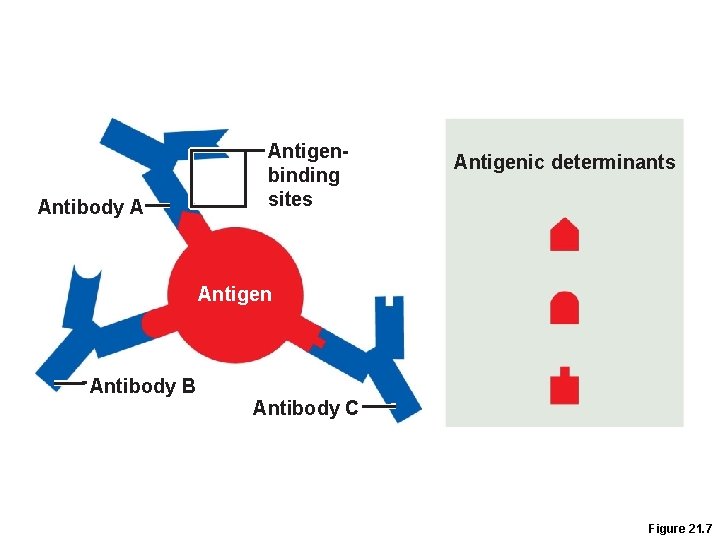 Antigen-binding sites

Antibody A

Antigen

Antibody B

Antibody C

Antigenic determinants

Figure 21.7